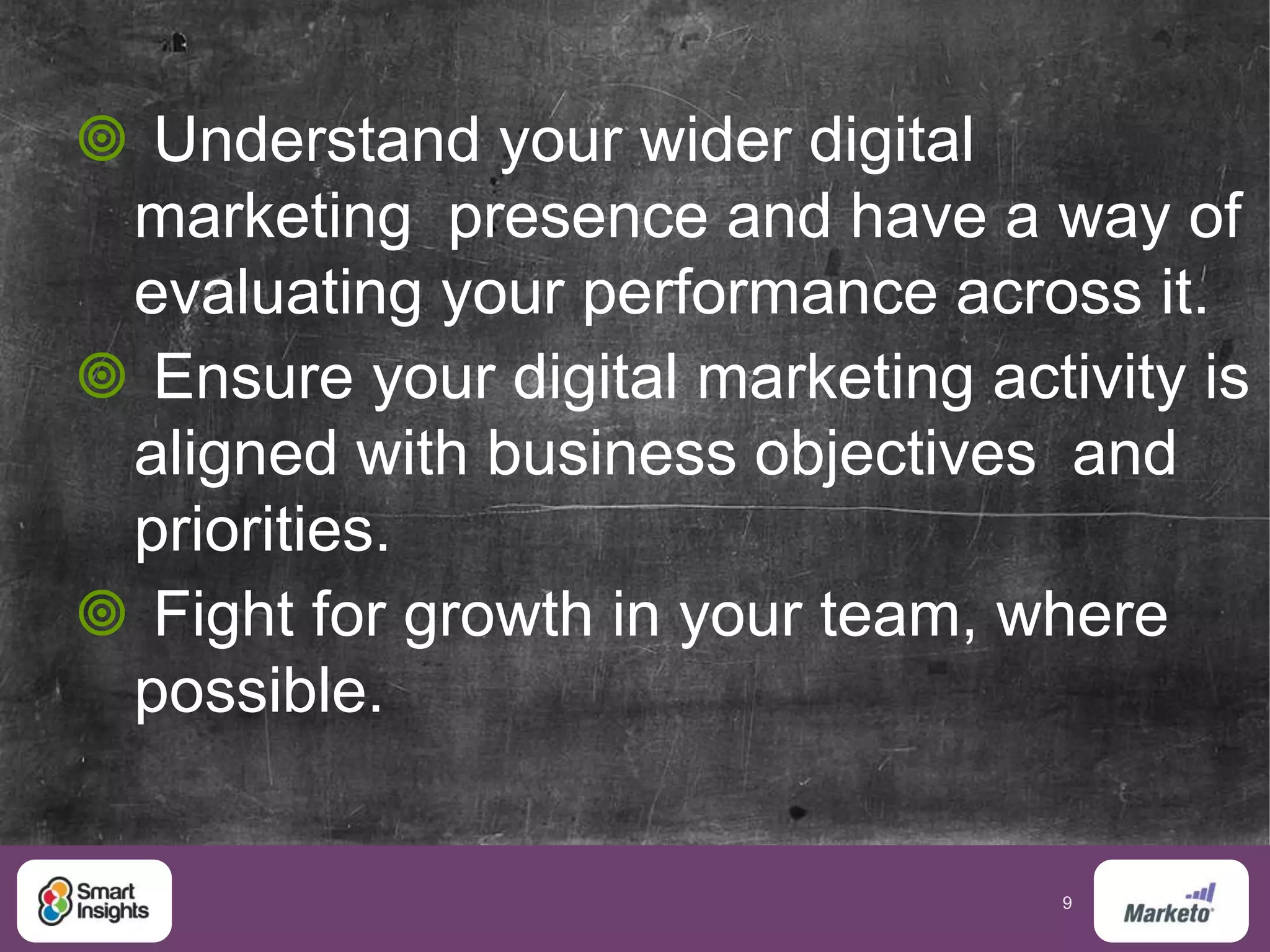 Understand your wider digital marketing presence and have a way of evaluating your performance across it.

Ensure your digital marketing activity is aligned with business objectives and priorities.

Fight for growth in your team, where possible.

Smart Insights

9

Marketo